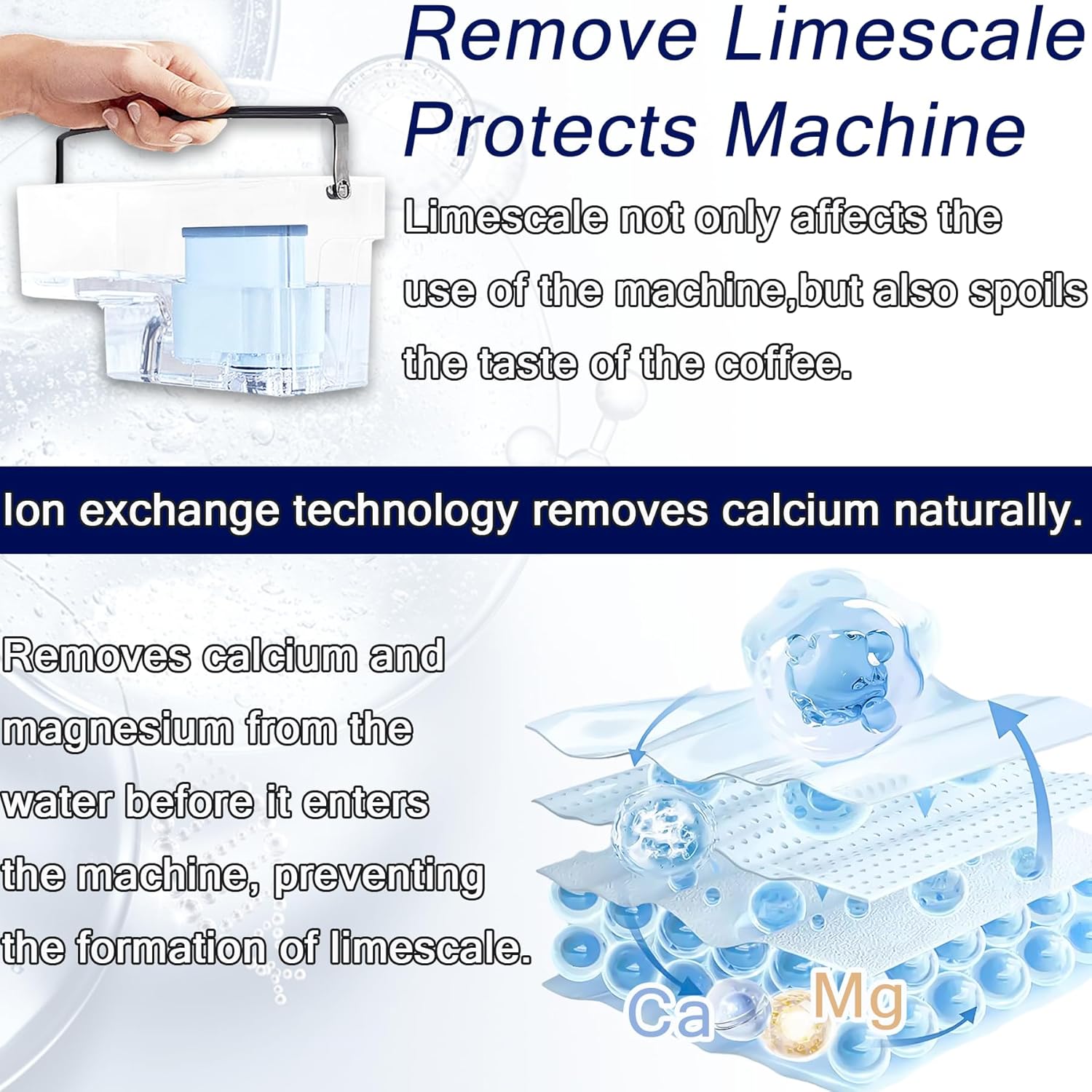 Remove Limescale Protects Machine

Limescale not only affects the use of the machine,but also spoils the taste of the coffee.

Ion exchange technology removes calcium naturally.

Removes calcium and magnesium from the water before it enters the machine, preventing the formation of limescale.

Ca Mg